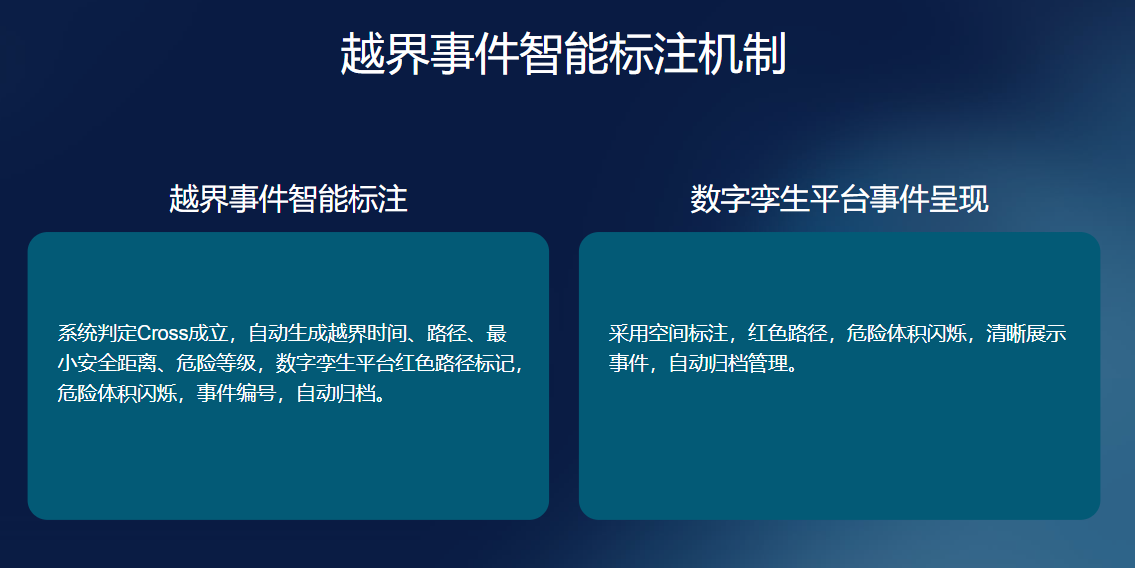 越界事件智能标注机制

越界事件智能标注

系统判定Cross成立，自动生成越界时间、路径、最小安全距离、危险等级，数字孪生平台红色路径标记，危险体积闪烁，事件编号，自动归档。

数字孪生平台事件呈现

采用空间标注，红色路径，危险体积闪烁，清晰展示事件，自动归档管理。